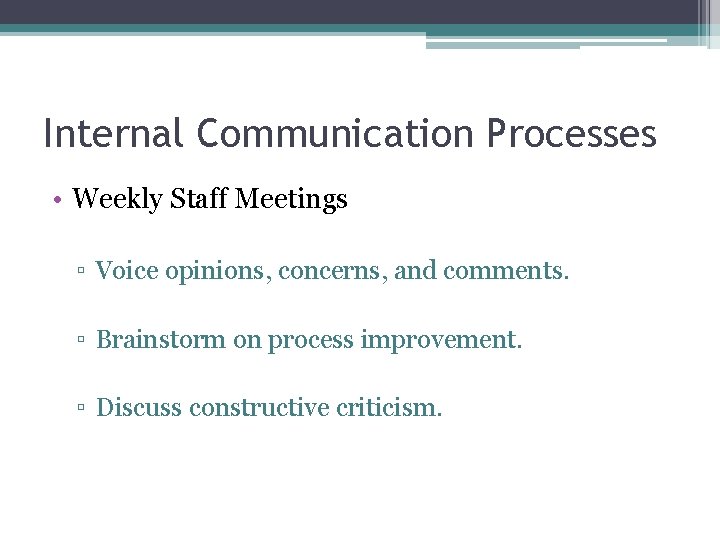 Internal Communication Processes

• Weekly Staff Meetings

▫ Voice opinions, concerns, and comments.

▫ Brainstorm on process improvement.

▫ Discuss constructive criticism.